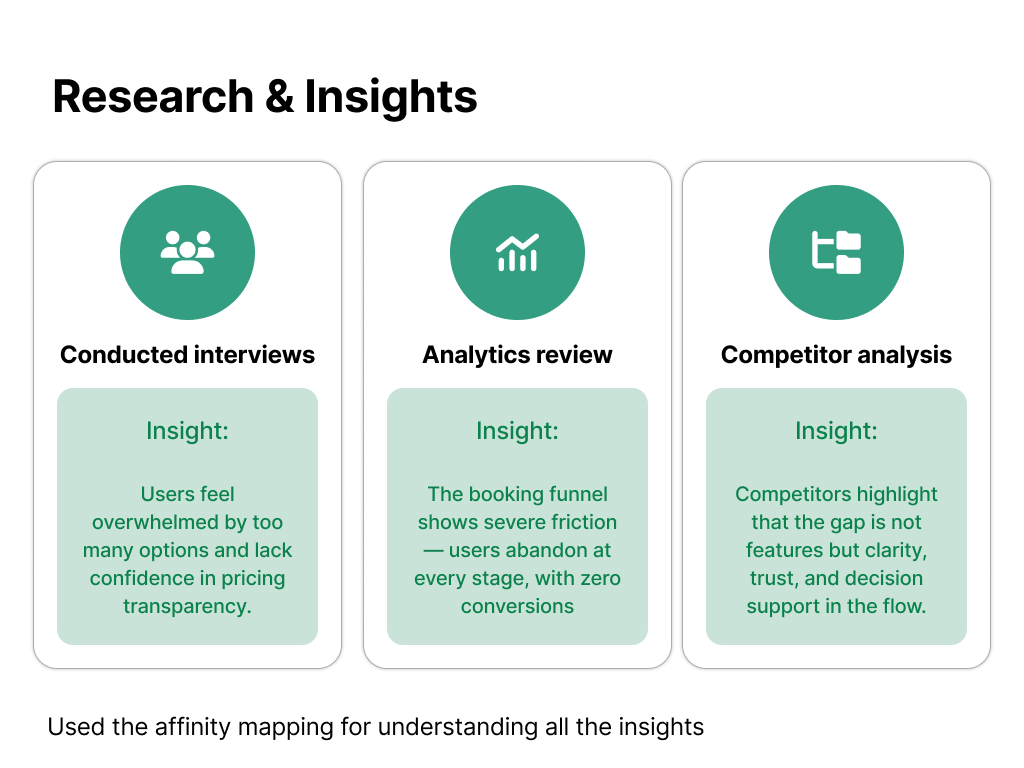 Research & Insights

Conducted interviews

Insight:

Users feel overwhelmed by too many options and lack confidence in pricing transparency.

Analytics review

Insight:

The booking funnel shows severe friction — users abandon at every stage, with zero conversions

Competitor analysis

Insight:

Competitors highlight that the gap is not features but clarity, trust, and decision support in the flow.

Used the affinity mapping for understanding all the insights